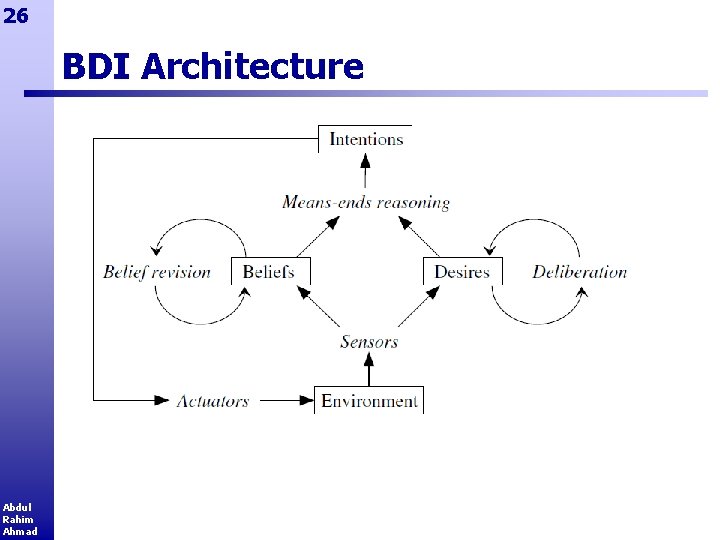 26

BDI Architecture

Intentions

Means-ends reasoning

Belief revision

Beliefs

Desires

Deliberation

Sensors

Actuators

Environment

Abdul
Rahim
Ahmad